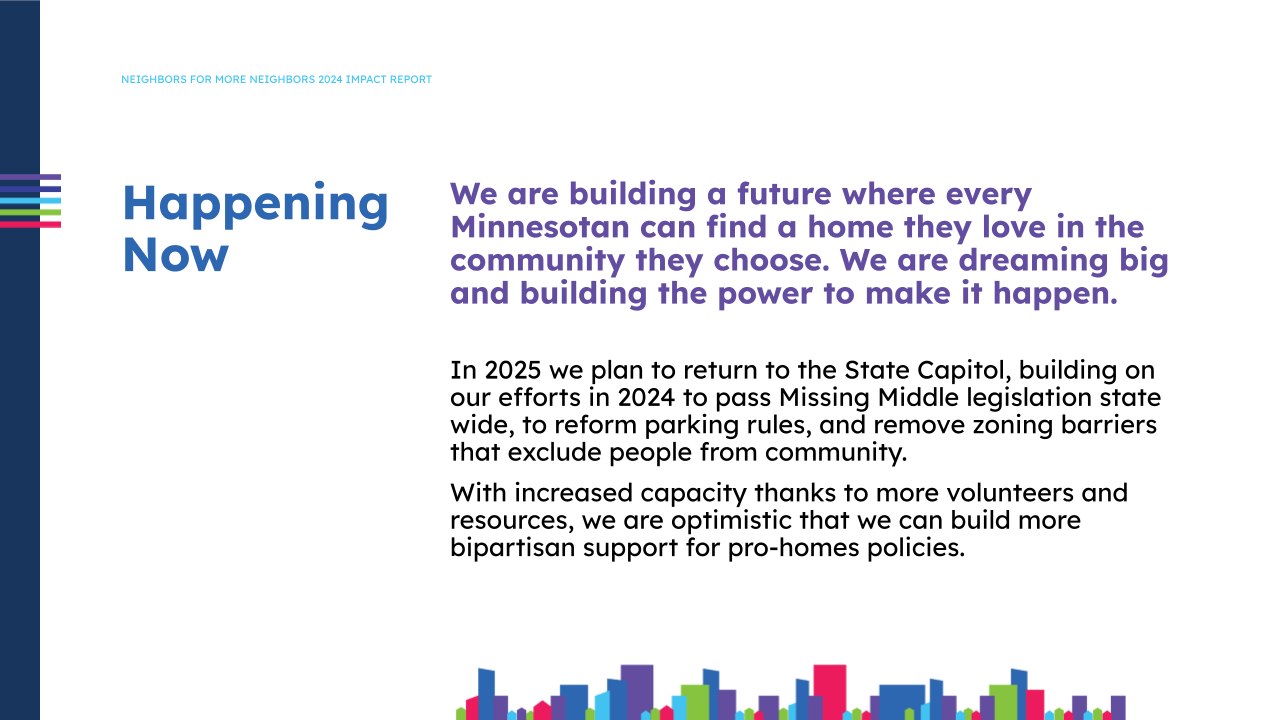 NEIGHBORS FOR MORE NEIGHBORS 2024 IMPACT REPORT

Happening Now

We are building a future where every Minnesotan can find a home they love in the community they choose. We are dreaming big and building the power to make it happen.

In 2025 we plan to return to the State Capitol, building on our efforts in 2024 to pass Missing Middle legislation state wide, to reform parking rules, and remove zoning barriers that exclude people from community.

With increased capacity thanks to more volunteers and resources, we are optimistic that we can build more bipartisan support for pro-homes policies.